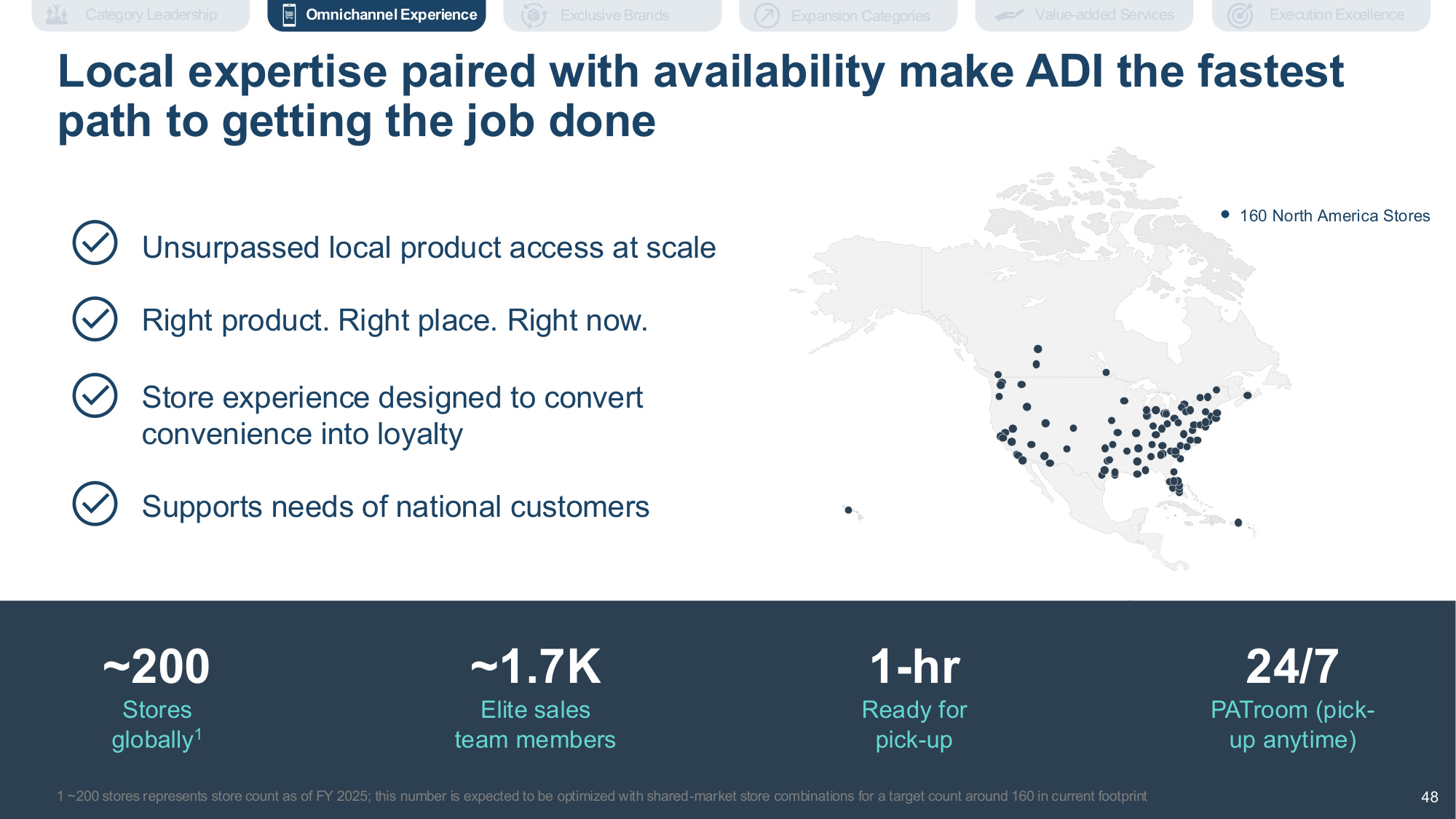 Category Leadership
Omnichannel Experience
Exclusive Brands
Expansion Categories
Value-added Services
Execution Excellence

Local expertise paired with availability make ADI the fastest path to getting the job done

Unsurpassed local product access at scale

Right product. Right place. Right now.

Store experience designed to convert convenience into loyalty

Supports needs of national customers

• 160 North America Stores

~200
Stores globally$^{1}$

~1.7K
Elite sales team members

1-hr
Ready for pick-up

24/7
PATroom (pick-up anytime)

1 ~200 stores represents store count as of FY 2025; this number is expected to be optimized with shared-market store combinations for a target count around 160 in current footprint

48